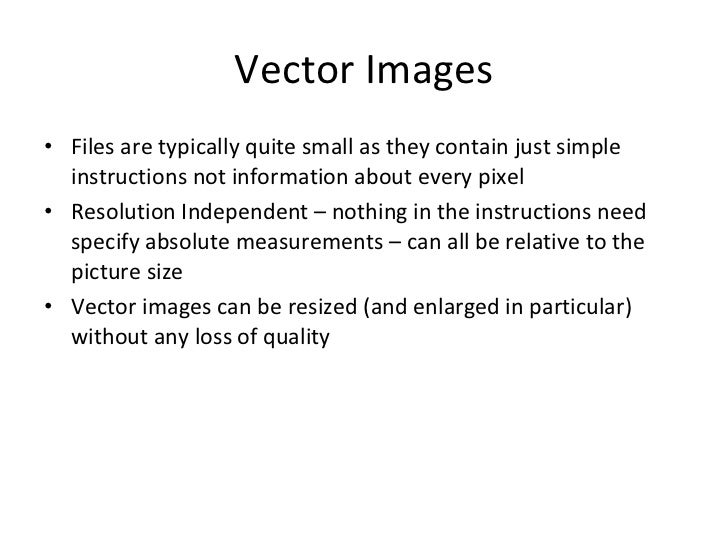 Vector Images

• Files are typically quite small as they contain just simple instructions not information about every pixel
• Resolution Independent – nothing in the instructions need specify absolute measurements – can all be relative to the picture size
• Vector images can be resized (and enlarged in particular) without any loss of quality